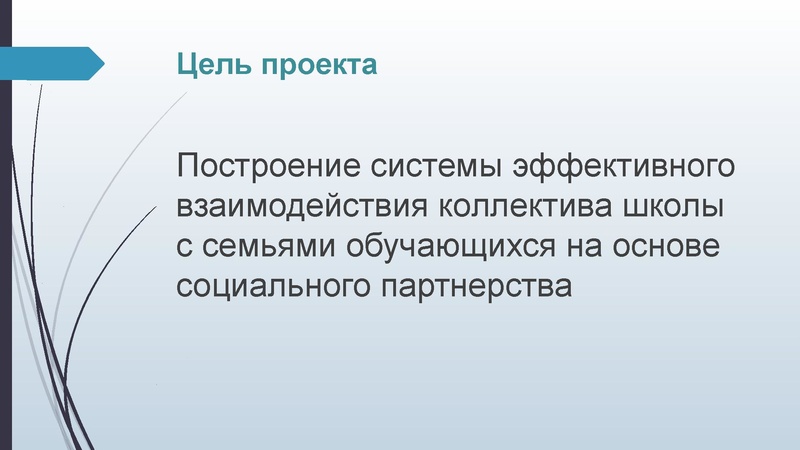 Цель проекта

Построение системы эффективного взаимодействия коллектива школы с семьями обучающихся на основе социального партнерства